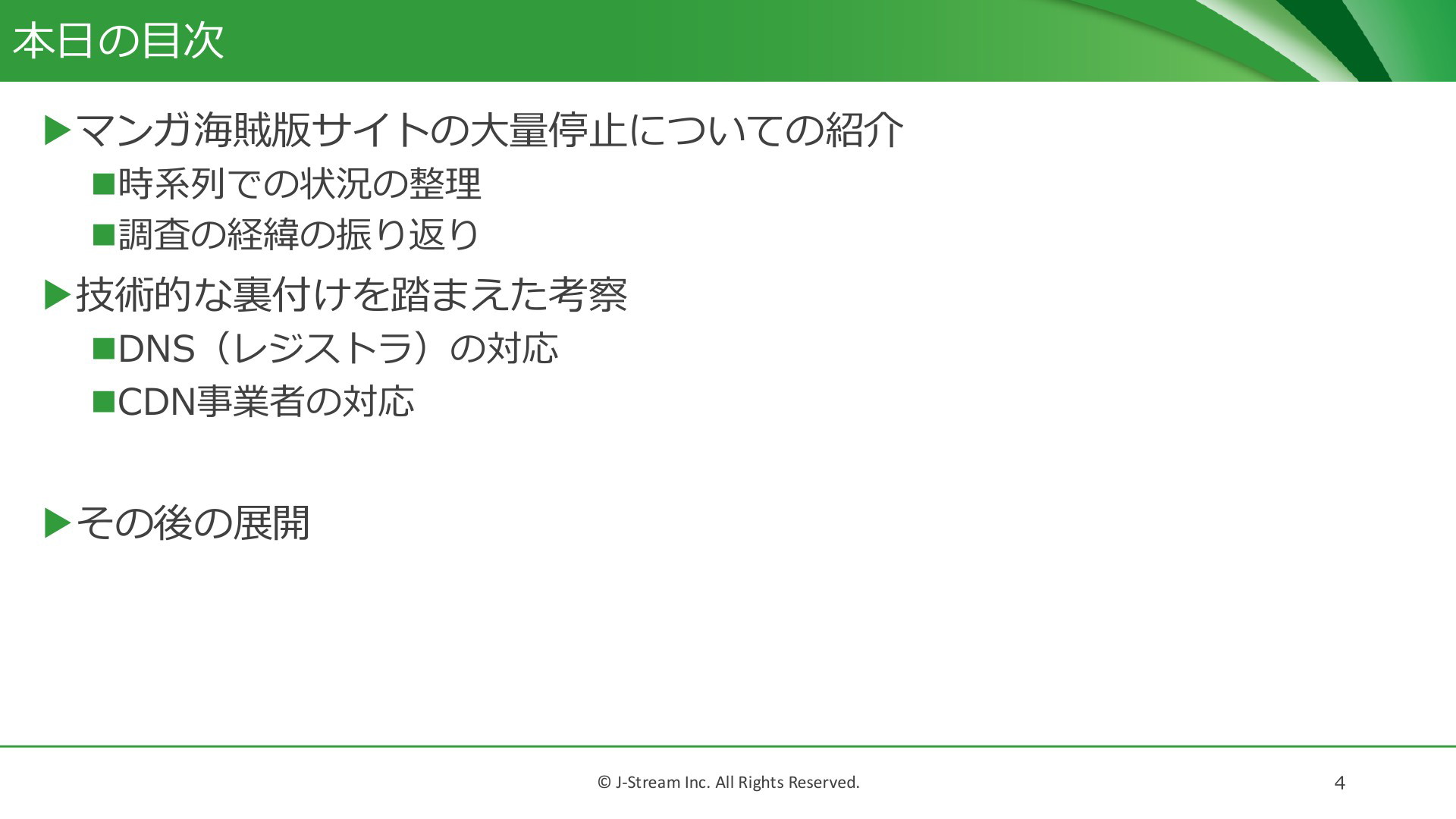 本日の目次

▶マンガ海賊版サイトの大量停止についての紹介

■時系列での状況の整理

■調査の経緯の振り返り

▶技術的な裏付けを踏まえた考察

■DNS（レジストラ）の対応

■CDN事業者の対応

▶その後の展開

© J-Stream Inc. All Rights Reserved.

4